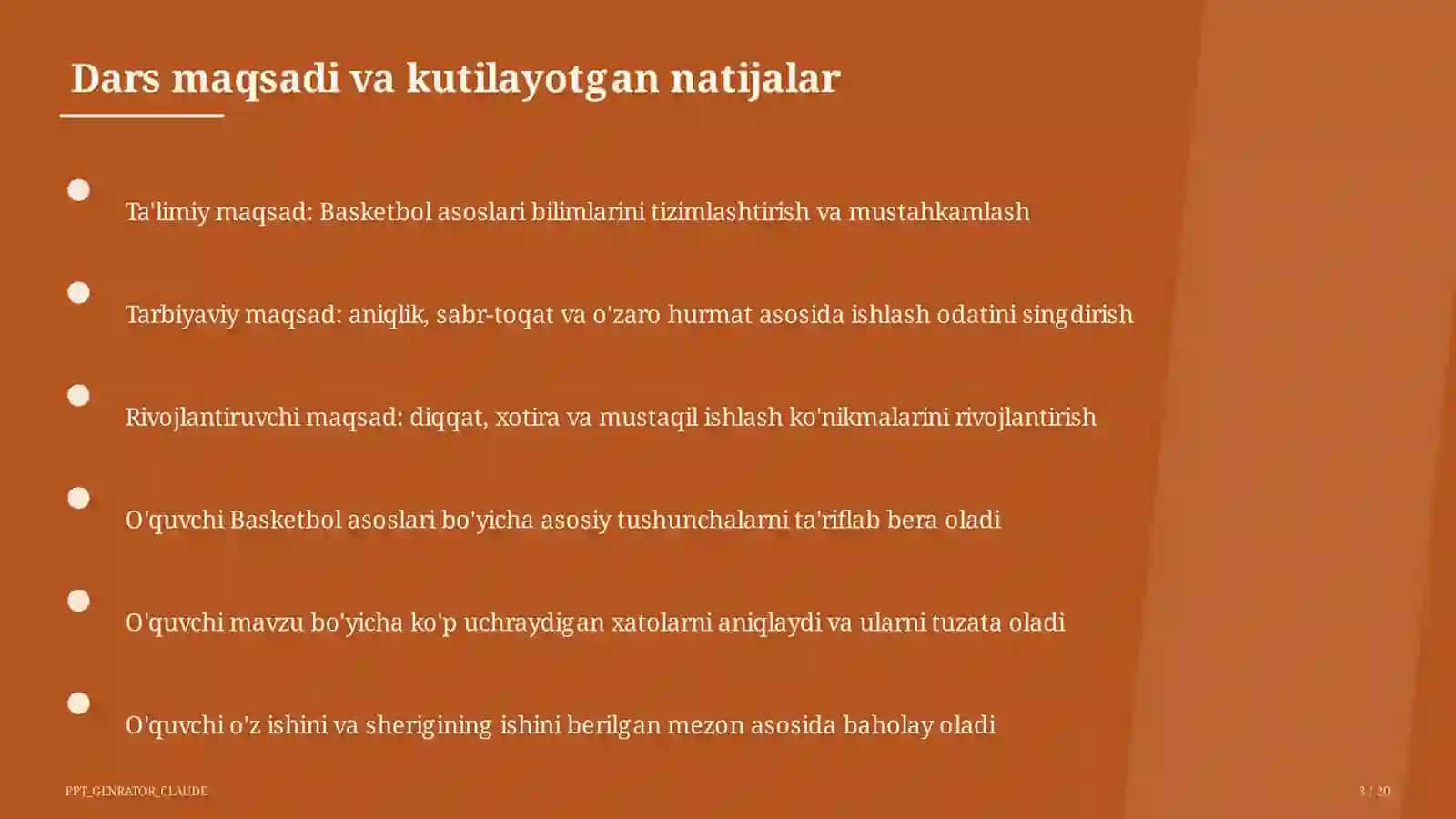 Dars maqsadi va kutilayotgan natijalar

Ta'limiy maqsad: Basketbol asoslari bilimlarini tizimlashtirish va mustahkamlash

Tarbiyaviy maqsad: aniqlik, sabr-toqat va o'zaro hurmat asosida ishlash odatini singdirish

Rivojlantiruvchi maqsad: diqqat, xotira va mustaqil ishlash ko'nikmalarini rivojlantirish

O'quvchi Basketbol asoslari bo'yicha asosiy tushunchalarni ta'riflab bera oladi

O'quvchi mavzu bo'yicha ko'p uchraydigan xatolarni aniqlaydi va ularni tuzata oladi

O'quvchi o'z ishini va sherigining ishini berilgan mezon asosida baholay oladi

PPT_GENRATOR_CLAUDE

3 / 20